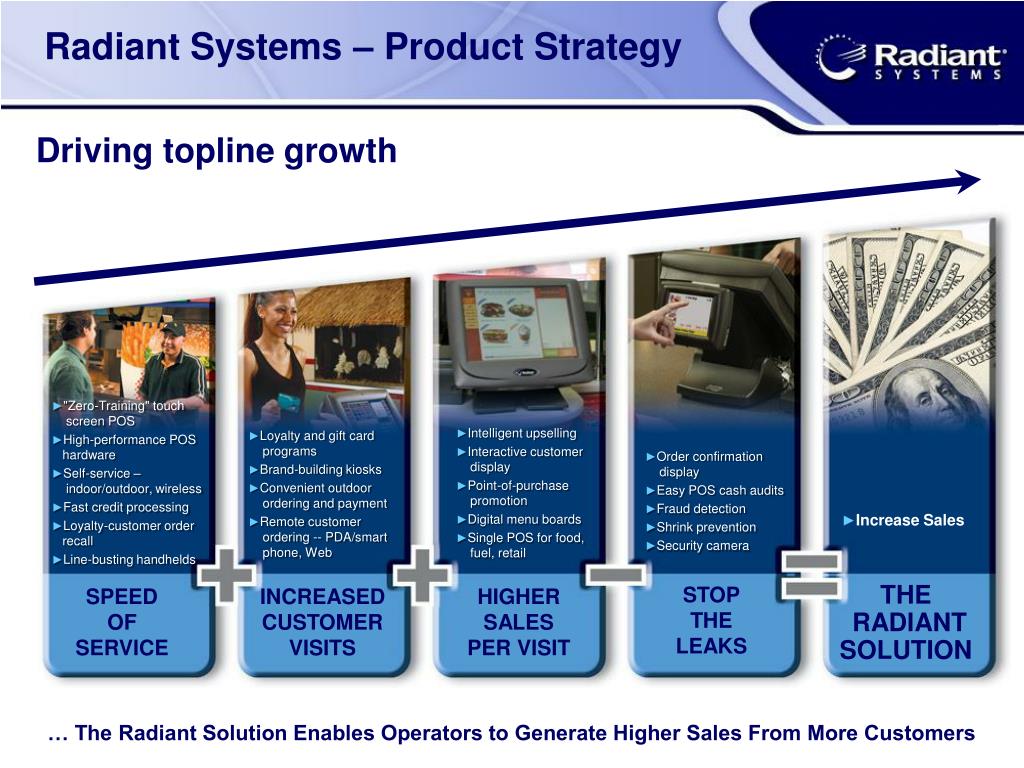 Radiant Systems – Product Strategy

Radiant SYSTEMS

Driving topline growth

►"Zero-Training" touch screen POS
►High-performance POS hardware
►Self-service – indoor/outdoor, wireless
►Fast credit processing
►Loyalty-customer order recall
►Line-busting handhelds

SPEED OF SERVICE

►Loyalty and gift card programs
►Brand-building kiosks
►Convenient outdoor ordering and payment
►Remote customer ordering -- PDA/smart phone, Web

INCREASED CUSTOMER VISITS

►Intelligent upselling
►Interactive customer display
►Point-of-purchase promotion
►Digital menu boards
►Single POS for food, fuel, retail

HIGHER SALES PER VISIT

►Order confirmation display
►Easy POS cash audits
►Fraud detection
►Shrink prevention
►Security camera

STOP THE LEAKS

►Increase Sales

THE RADIANT SOLUTION

… The Radiant Solution Enables Operators to Generate Higher Sales From More Customers